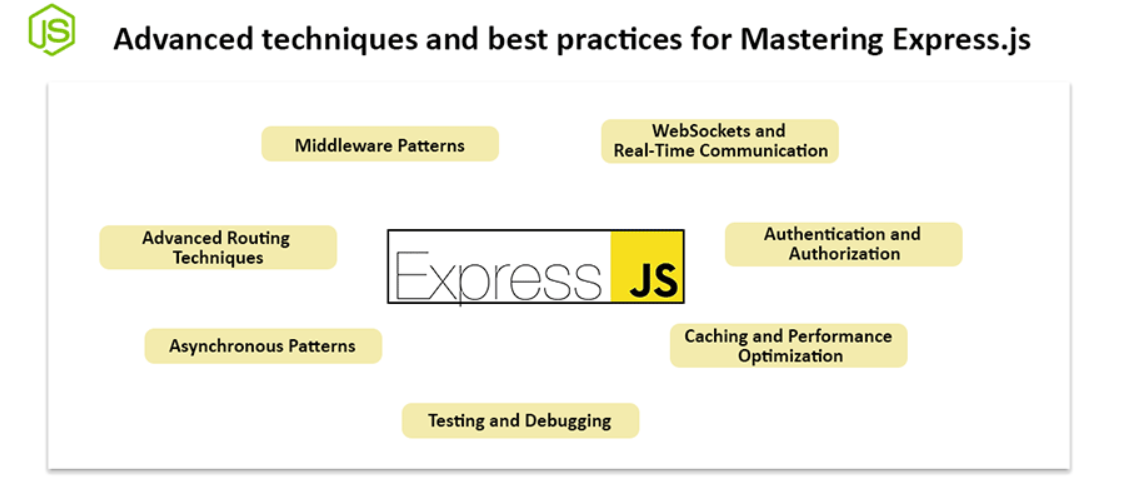 JS

Advanced techniques and best practices for Mastering Express.js

Middleware Patterns

WebSockets and Real-Time Communication

Advanced Routing Techniques

Express JS

Authentication and Authorization

Asynchronous Patterns

Caching and Performance Optimization

Testing and Debugging